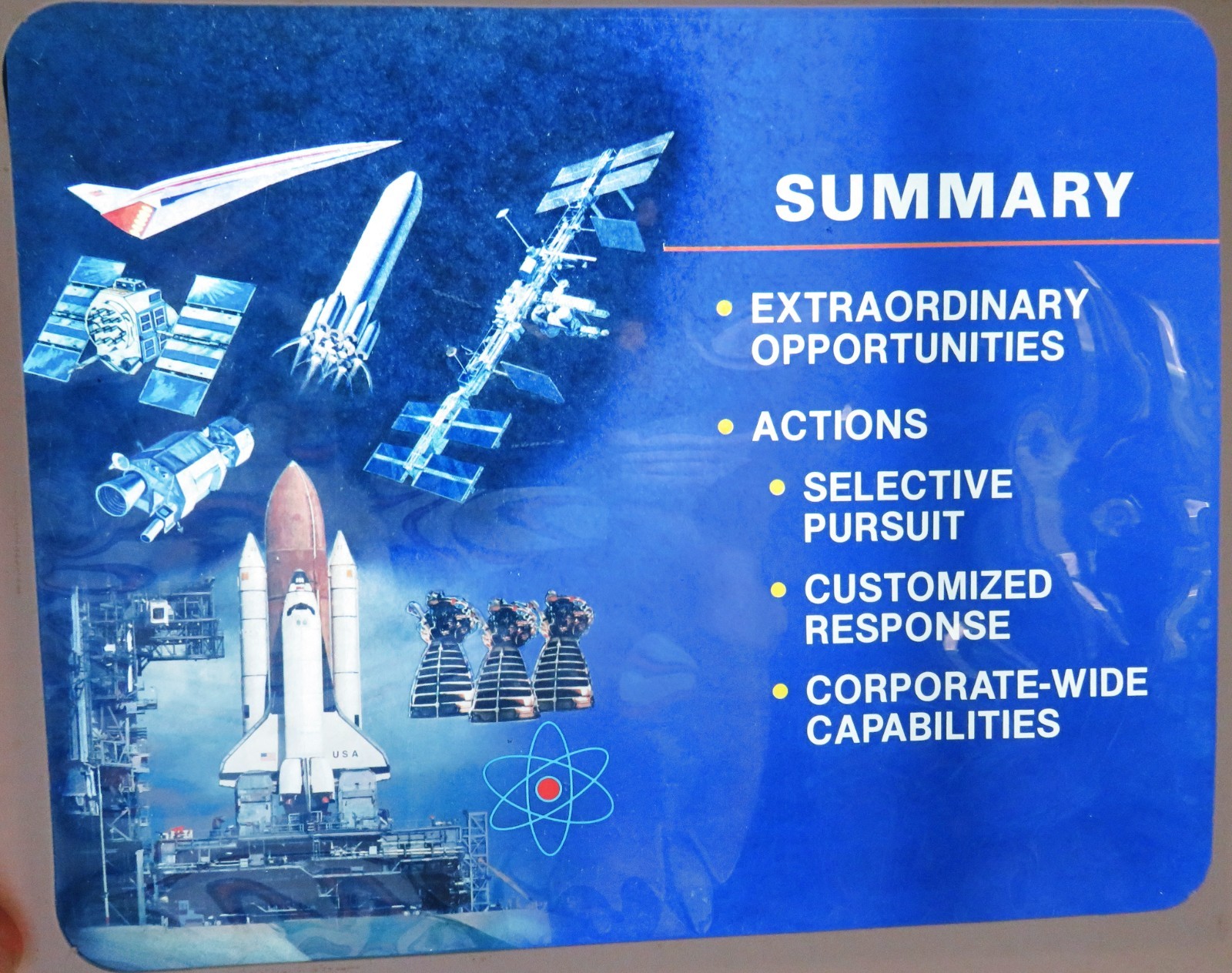 SUMMARY

• EXTRAORDINARY OPPORTUNITIES

• ACTIONS

• SELECTIVE PURSUIT

• CUSTOMIZED RESPONSE

• CORPORATE-WIDE CAPABILITIES

USA